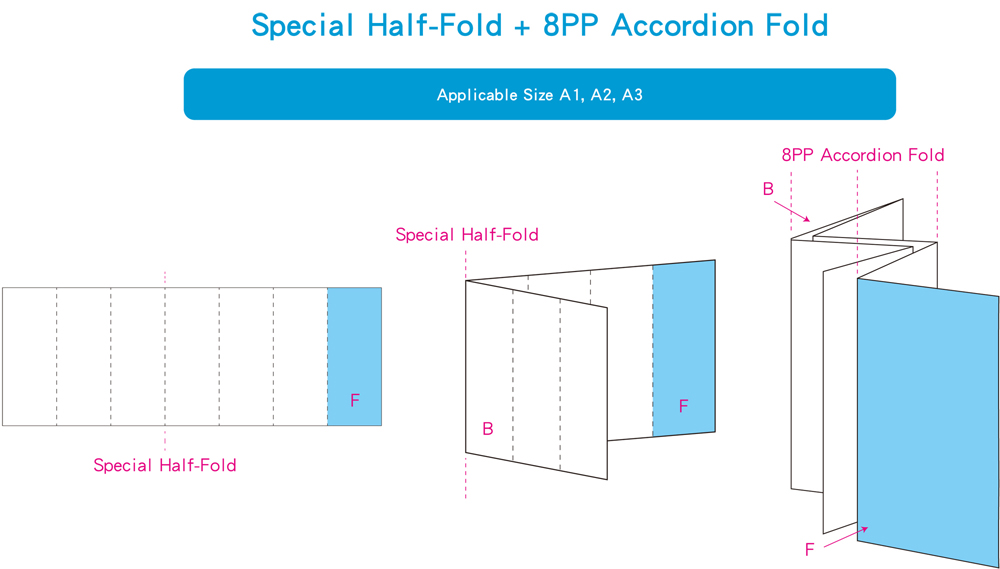 Special Half-Fold + 8PP Accordion Fold

Applicable Size A1, A2, A3

F

Special Half-Fold

Special Half-Fold

B

F

8PP Accordion Fold

B

F